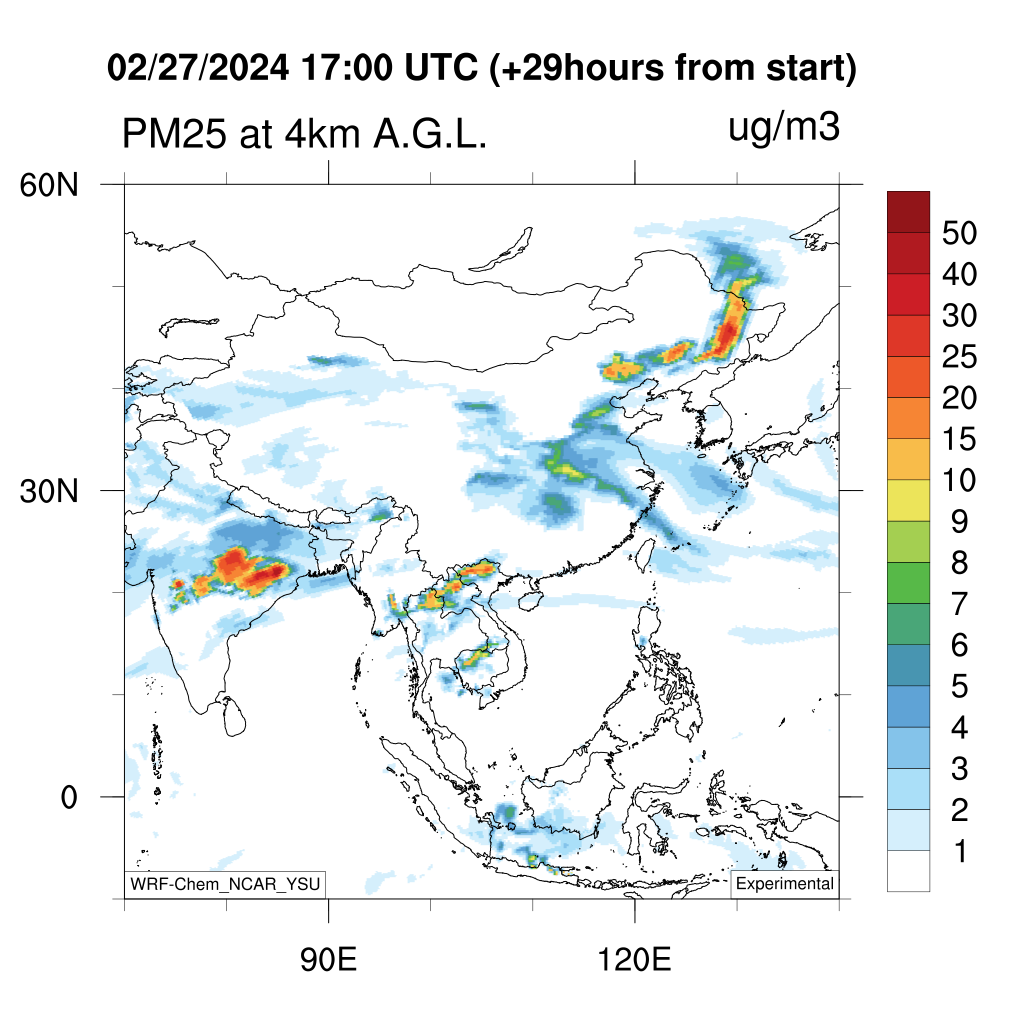 02/27/2024 17:00 UTC (+29hours from start)

PM25 at 4km A.G.L.

ug/m3

60N
30N
0

90E
120E

WRF-Chem_NCAR_YSU
Experimental

50
40
30
25
20
15
10
9
8
7
6
5
4
3
2
1